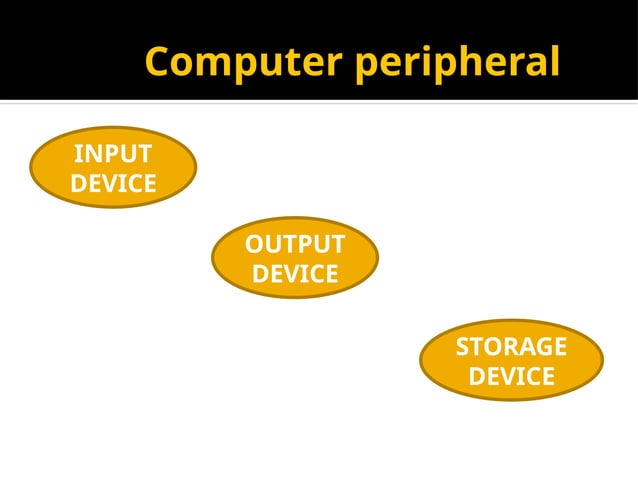 Computer peripheral

INPUT DEVICE

OUTPUT DEVICE

STORAGE DEVICE